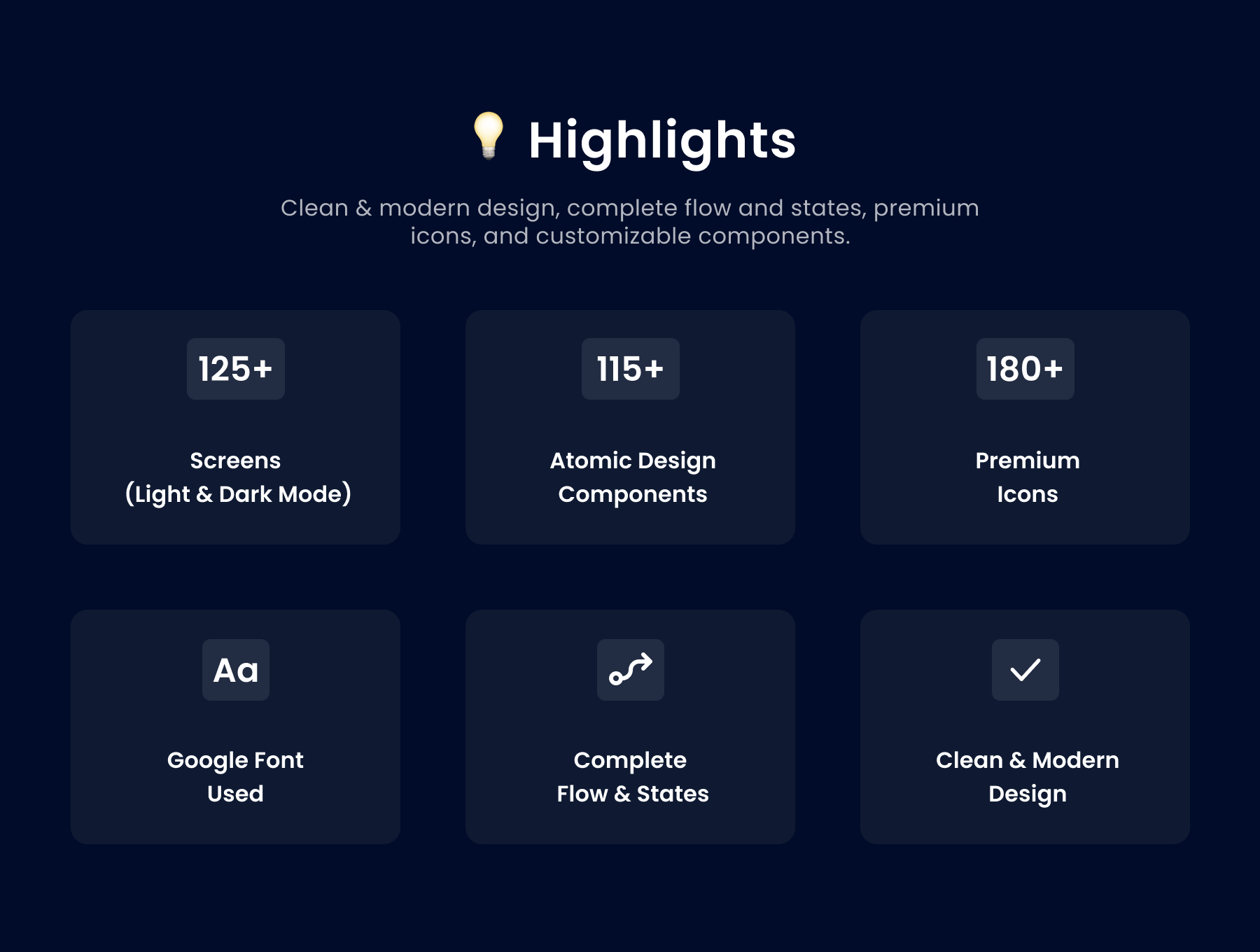 Highlights

Clean & modern design, complete flow and states, premium icons, and customizable components.

125+

Screens
(Light & Dark Mode)

115+

Atomic Design
Components

180+

Premium
Icons

Aa

Google Font
Used

Complete
Flow & States

Clean & Modern
Design